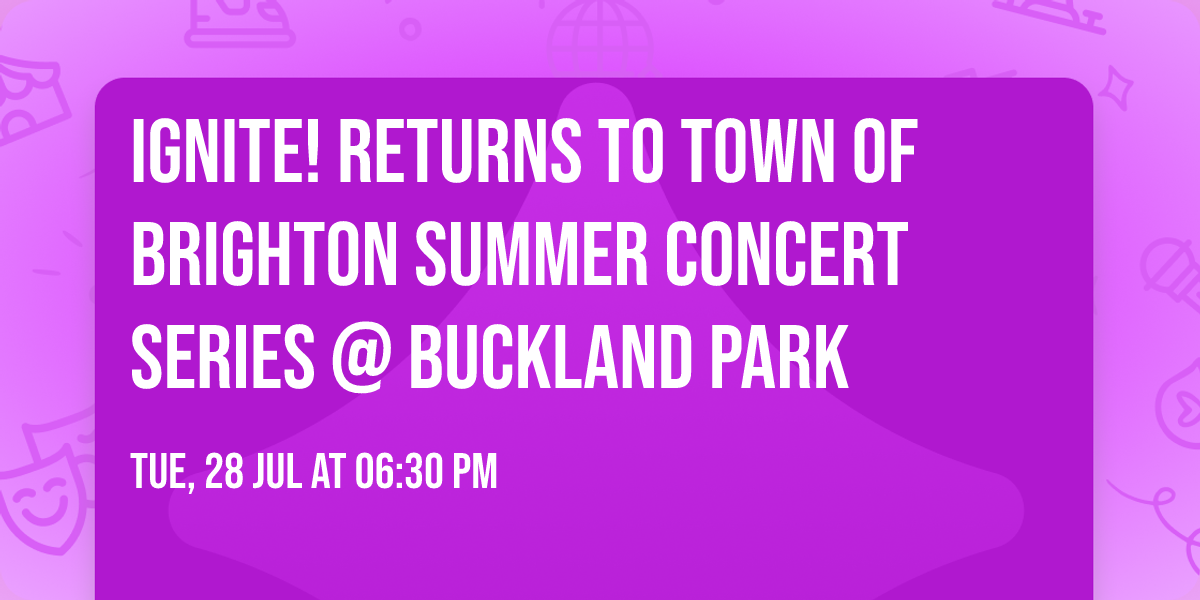 IGNITE! RETURNS TO TOWN OF BRIGHTON SUMMER CONCERT SERIES @ BUCKLAND PARK

TUE, 28 JUL AT 06:30 PM